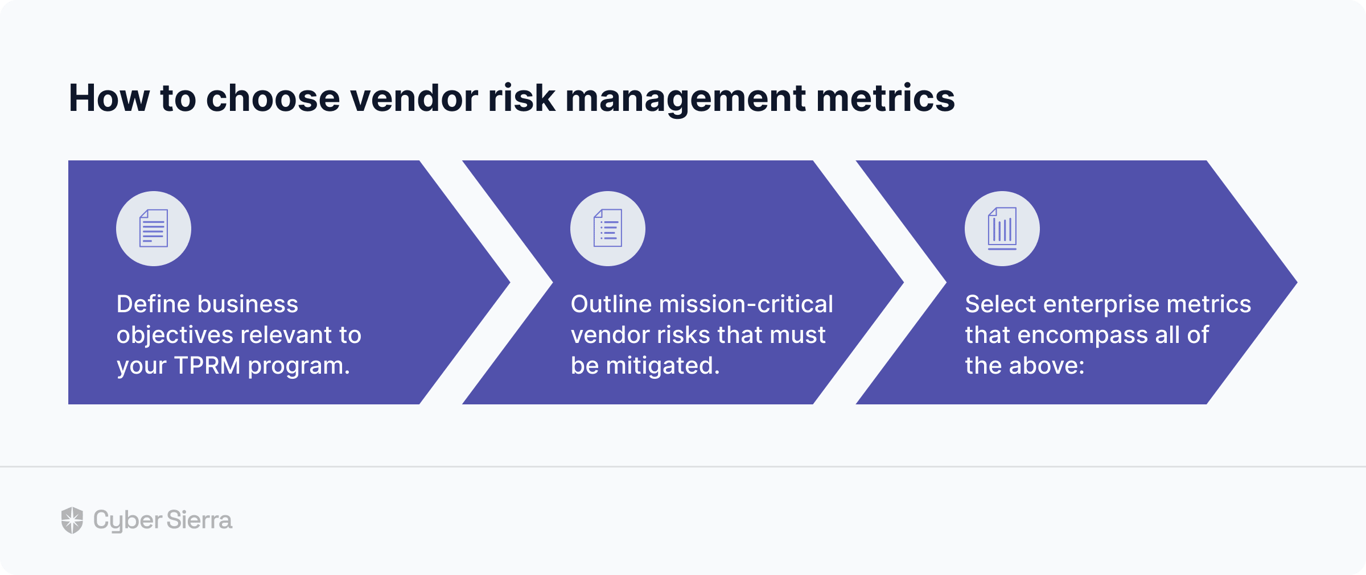 How to choose vendor risk management metrics

Define business objectives relevant to your TPRM program.

Outline mission-critical vendor risks that must be mitigated.

Select enterprise metrics that encompass all of the above:

Cyber Sierra